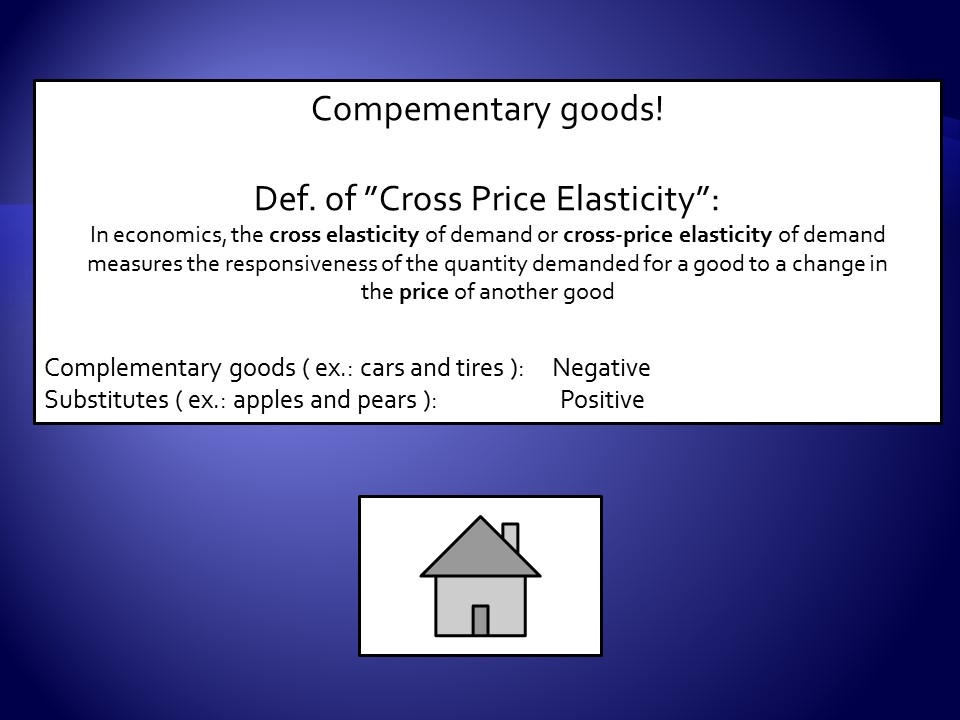 Compementary goods!

Def. of "Cross Price Elasticity":
In economics, the cross elasticity of demand or cross-price elasticity of demand measures the responsiveness of the quantity demanded for a good to a change in the price of another good

Complementary goods ( ex.: cars and tires ): Negative
Substitutes ( ex.: apples and pears ): Positive